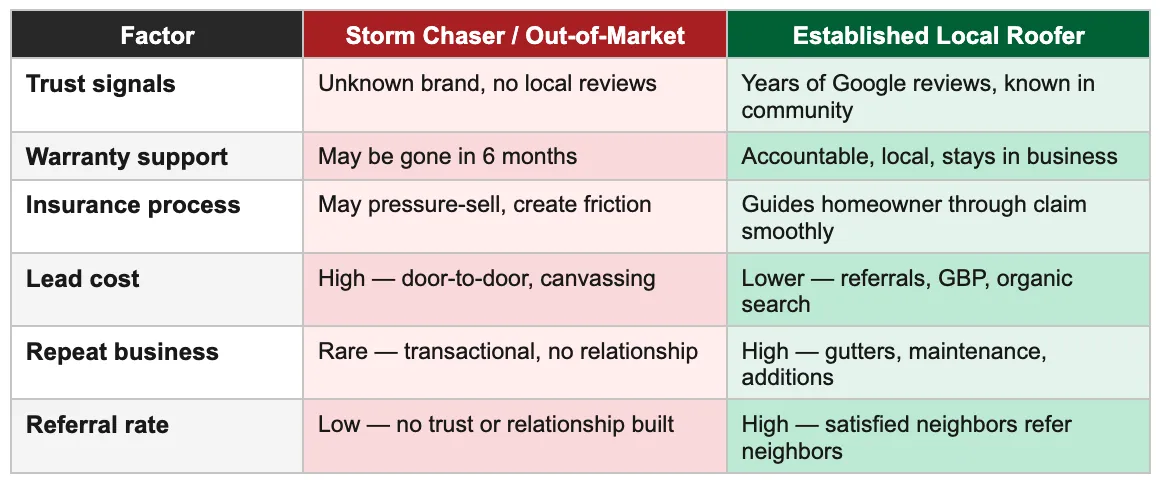 | Factor | Storm Chaser / Out-of-Market | Established Local Roofer |
|---|---|---|
| Trust signals | Unknown brand, no local reviews | Years of Google reviews, known in community |
| Warranty support | May be gone in 6 months | Accountable, local, stays in business |
| Insurance process | May pressure-sell, create friction | Guides homeowner through claim smoothly |
| Lead cost | High — door-to-door, canvassing | Lower — referrals, GBP, organic search |
| Repeat business | Rare — transactional, no relationship | High — gutters, maintenance, additions |
| Referral rate | Low — no trust or relationship built | High — satisfied neighbors refer neighbors |